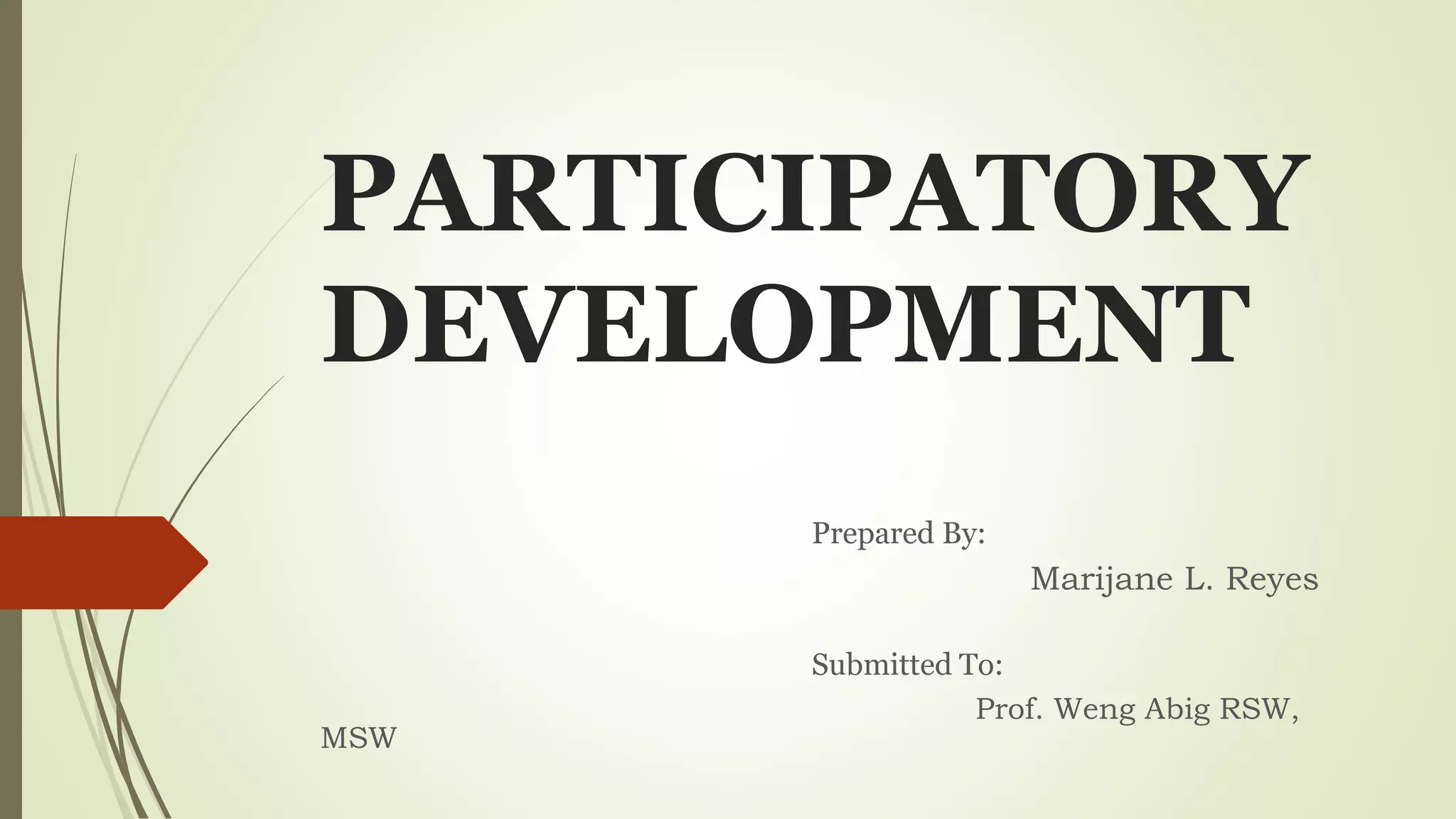 PARTICIPATORY DEVELOPMENT

Prepared By:
Marijane L. Reyes

Submitted To:
Prof. Weng Abig RSW, MSW